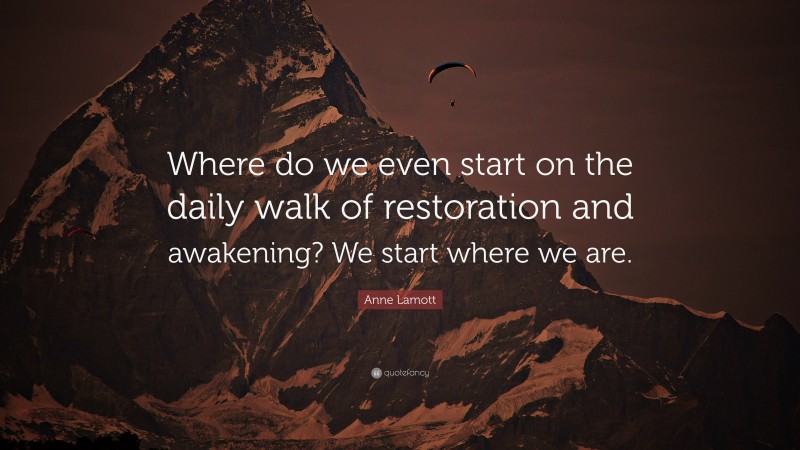 Where do we even start on the daily walk of restoration and awakening? We start where we are.

Anne Lamott

quotefancy